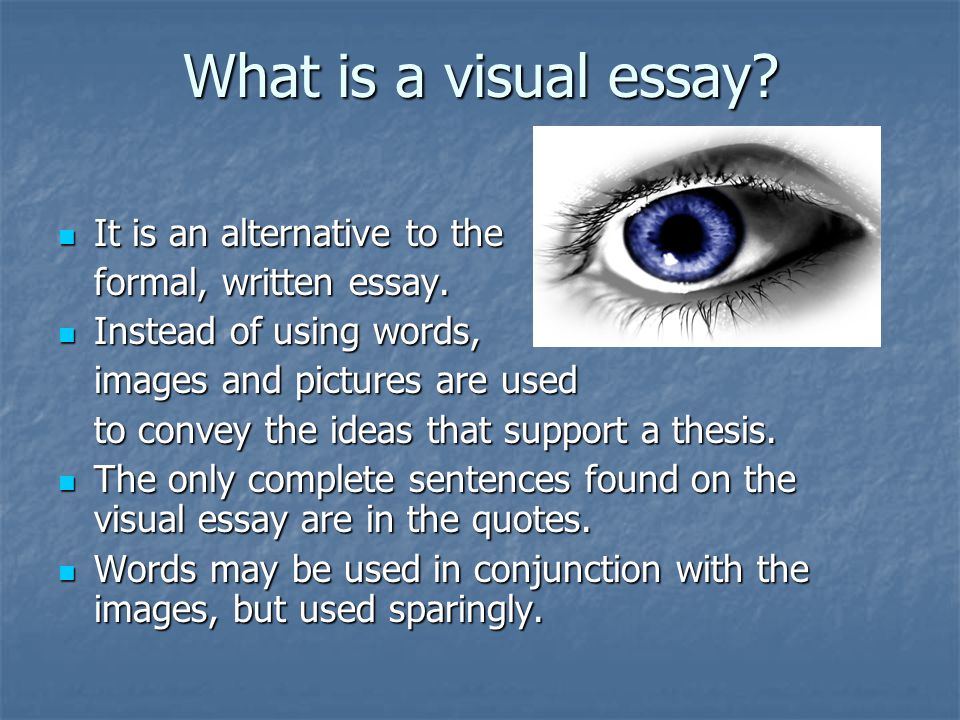 What is a visual essay?

- It is an alternative to the formal, written essay.
- Instead of using words, images and pictures are used to convey the ideas that support a thesis.
- The only complete sentences found on the visual essay are in the quotes.
- Words may be used in conjunction with the images, but used sparingly.